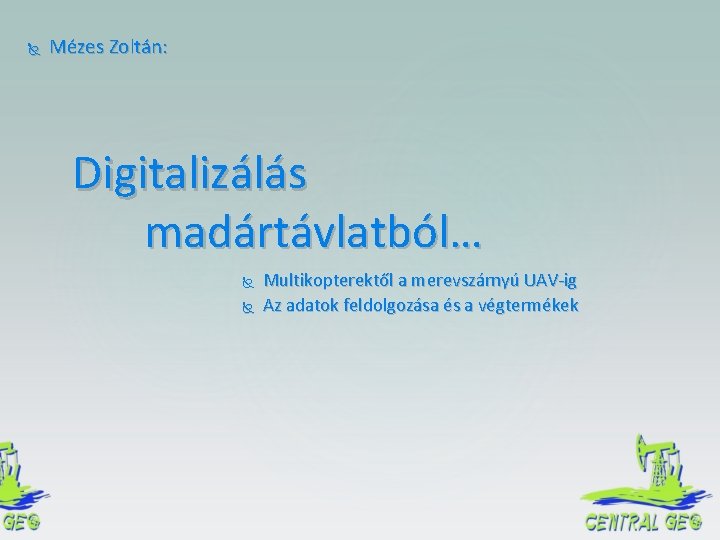 Mézes Zoltán:

Digitalizálás madártávlatból…

Multikopterektől a merevszárnyú UAV-ig
Az adatok feldolgozása és a végtermékek

GEO

CENTRAL GEO